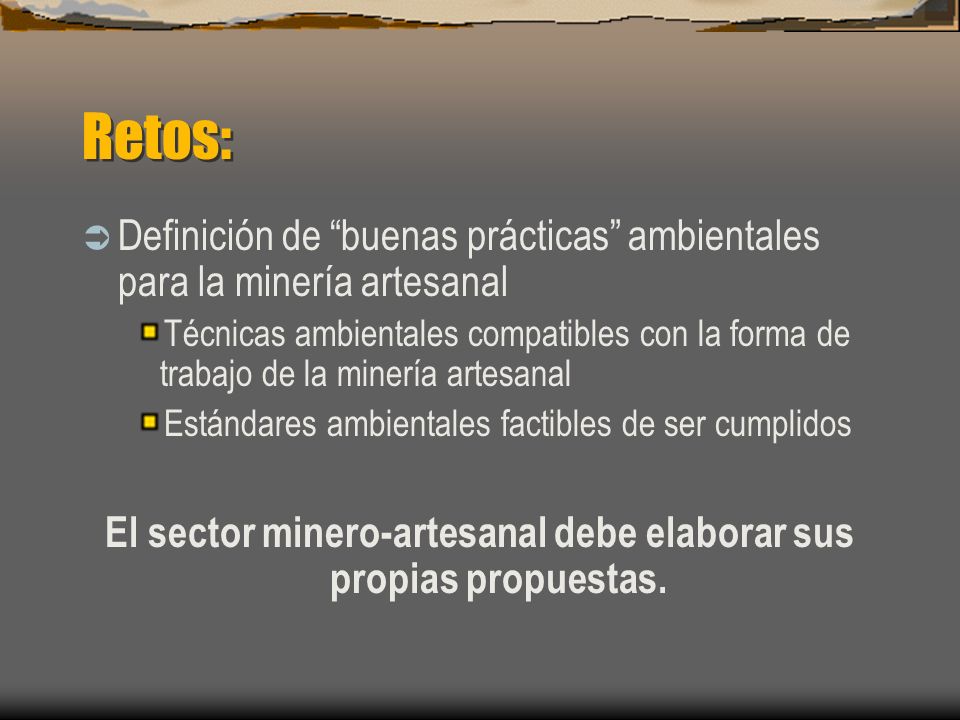 Retos:

Definición de “buenas prácticas” ambientales para la minería artesanal

Técnicas ambientales compatibles con la forma de trabajo de la minería artesanal

Estándares ambientales factibles de ser cumplidos

El sector minero-artesanal debe elaborar sus propias propuestas.